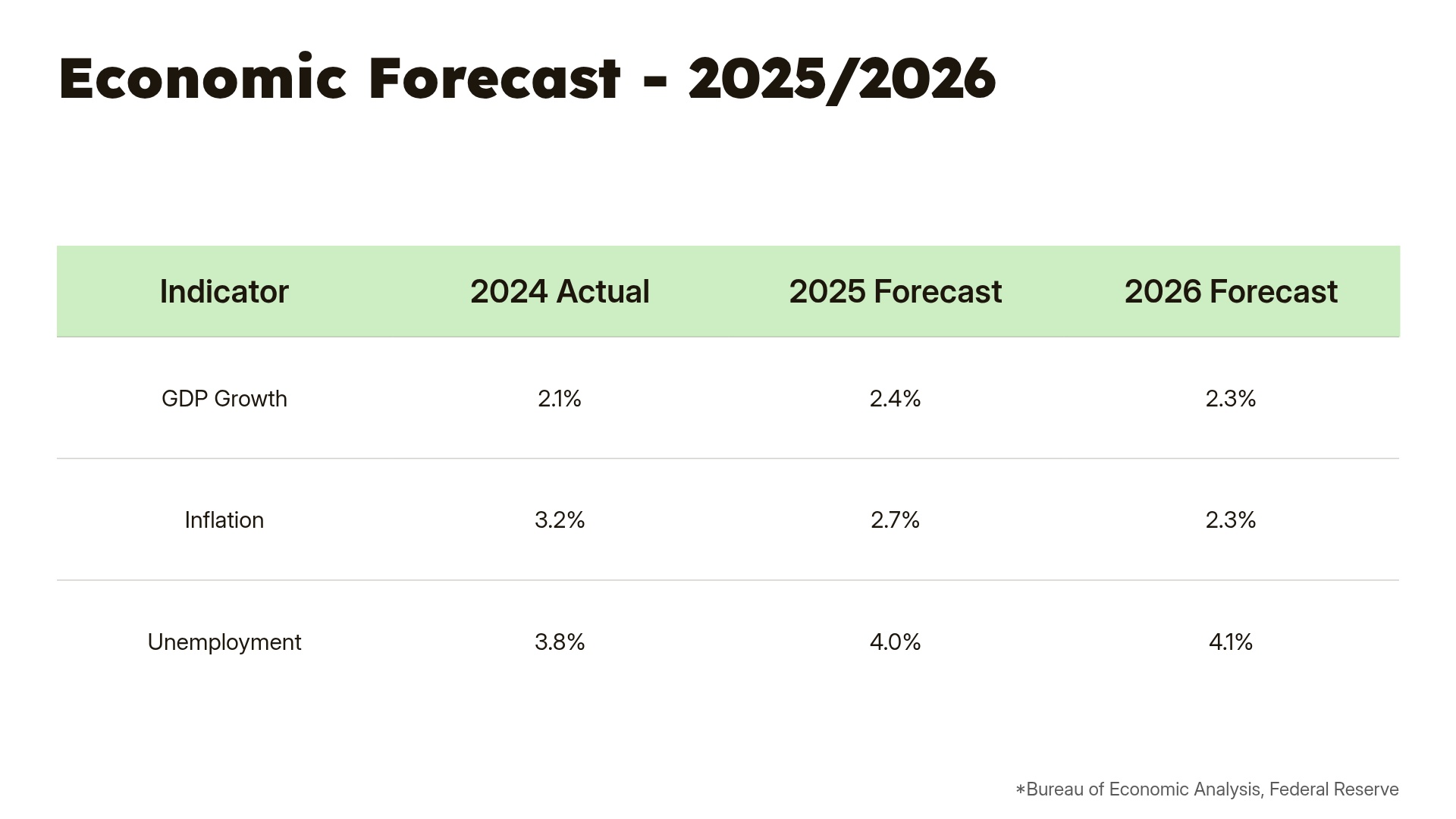 Economic Forecast - 2025/2026

| Indicator | 2024 Actual | 2025 Forecast | 2026 Forecast |
|---|---|---|---|
| GDP Growth | 2.1% | 2.4% | 2.3% |
| Inflation | 3.2% | 2.7% | 2.3% |
| Unemployment | 3.8% | 4.0% | 4.1% |

*Bureau of Economic Analysis, Federal Reserve